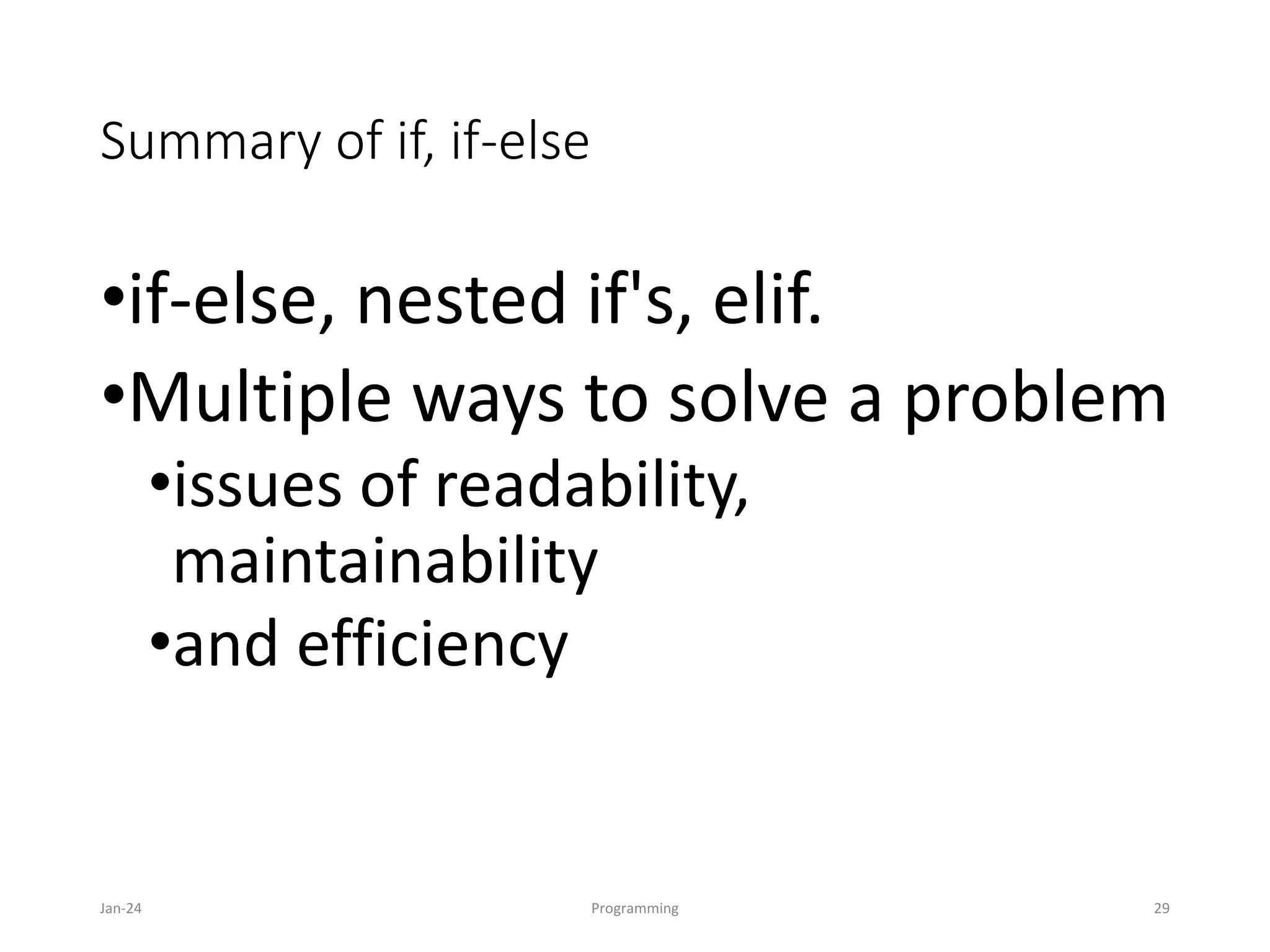 Summary of if, if-else

•if-else, nested if's, elif.
•Multiple ways to solve a problem
•issues of readability, maintainability
•and efficiency

Jan-24 Programming 29